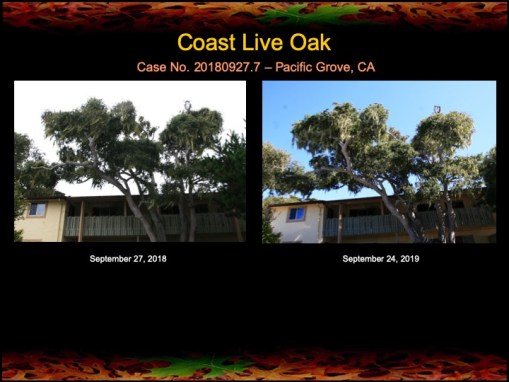 Coast Live Oak

Case No. 20180927.7 – Pacific Grove, CA

September 27, 2018

September 24, 2019